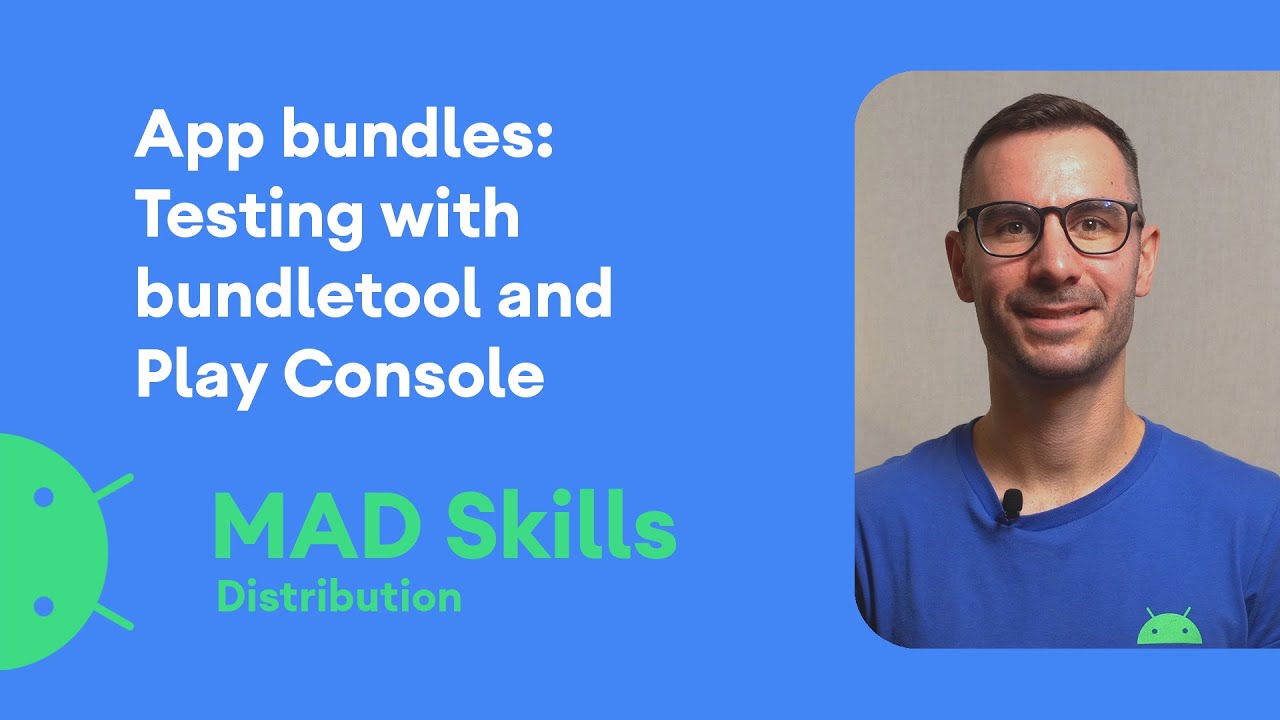 App bundles: Testing with bundletool and Play Console

MAD Skills
Distribution